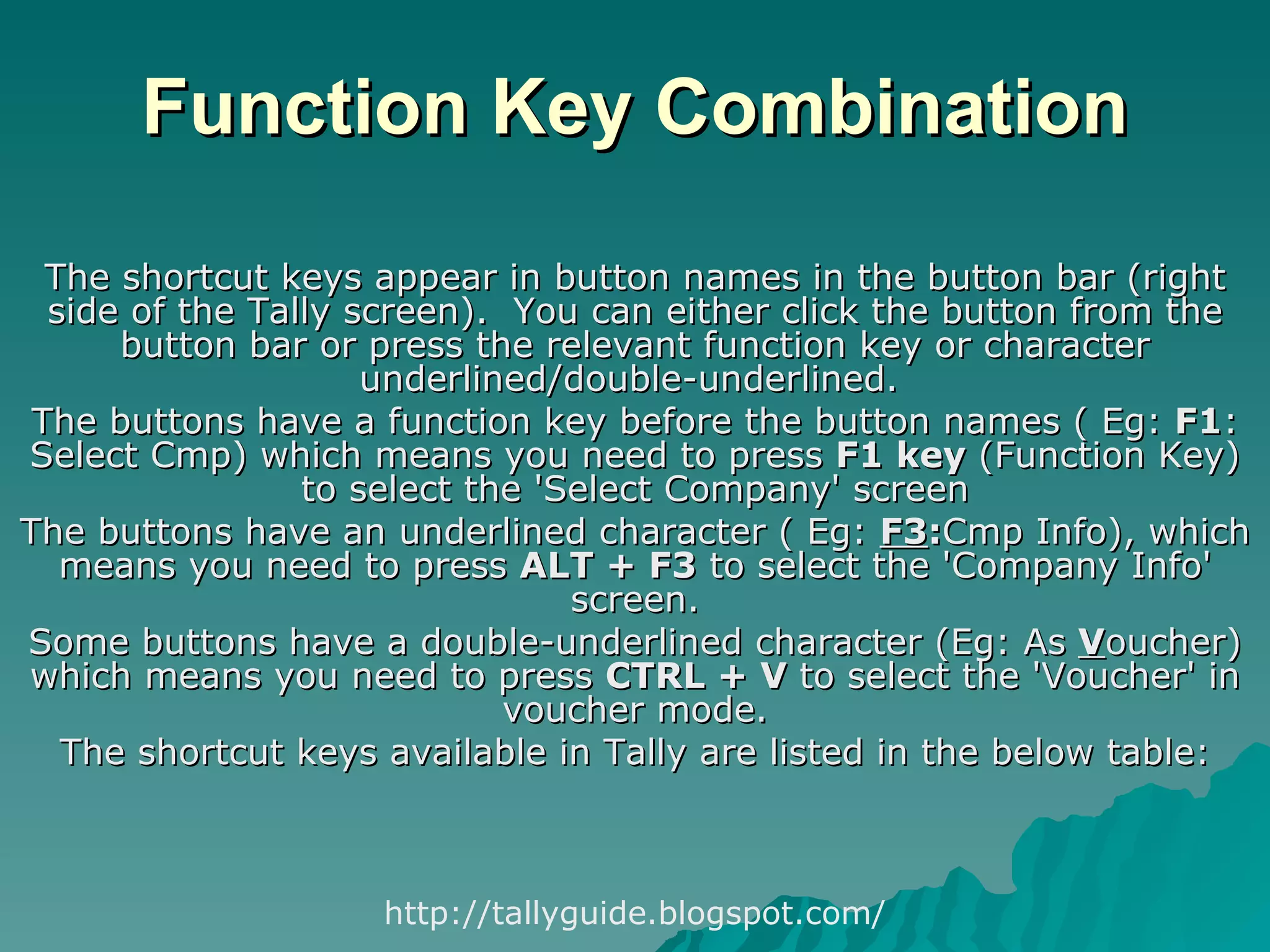 Function Key Combination

The shortcut keys appear in button names in the button bar (right side of the Tally screen). You can either click the button from the button bar or press the relevant function key or character underlined/double-underlined.

The buttons have a function key before the button names ( Eg: F1: Select Cmp) which means you need to press F1 key (Function Key) to select the 'Select Company' screen

The buttons have an underlined character ( Eg: F3:Cmp Info), which means you need to press ALT + F3 to select the 'Company Info' screen.

Some buttons have a double-underlined character (Eg: As Voucher) which means you need to press CTRL + V to select the 'Voucher' in voucher mode.

The shortcut keys available in Tally are listed in the below table:

http://tallyguide.blogspot.com/